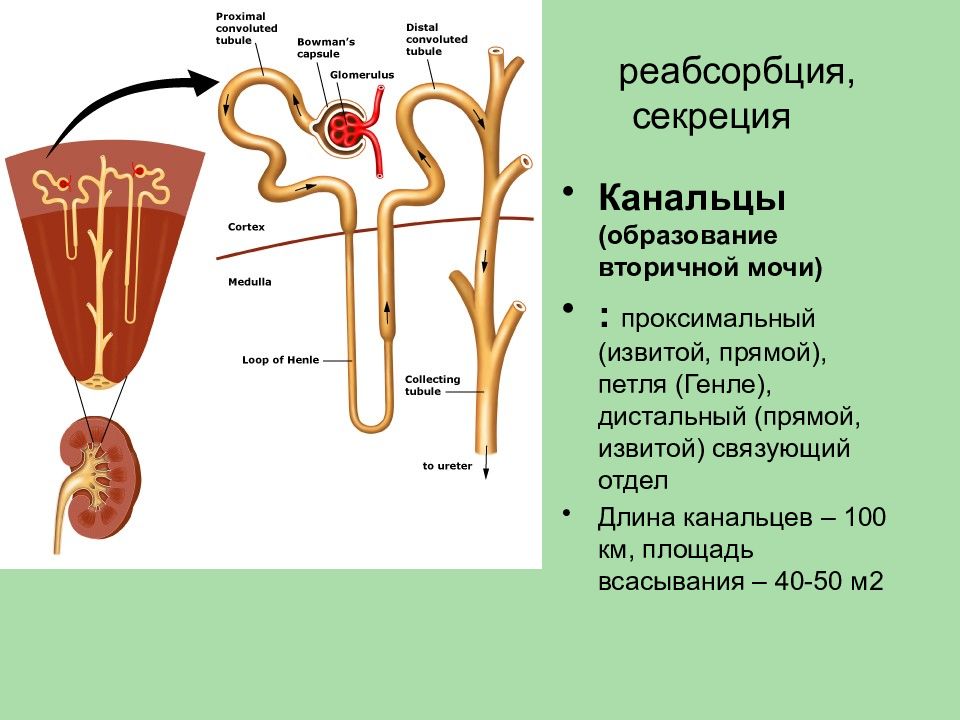 Proximal convoluted tubule

Bowman's capsule

Glomerulus

Distal convoluted tubule

Cortex

Medulla

Loop of Henle

Collecting tubule

to ureter

реабсорбция, секреция

• Канальцы (образование вторичной мочи)

• : проксимальный (извитой, прямой), петля (Генле), дистальный (прямой, извитой) связующий отдел

• Длина канальцев – 100 км, площадь всасывания – 40-50 м2